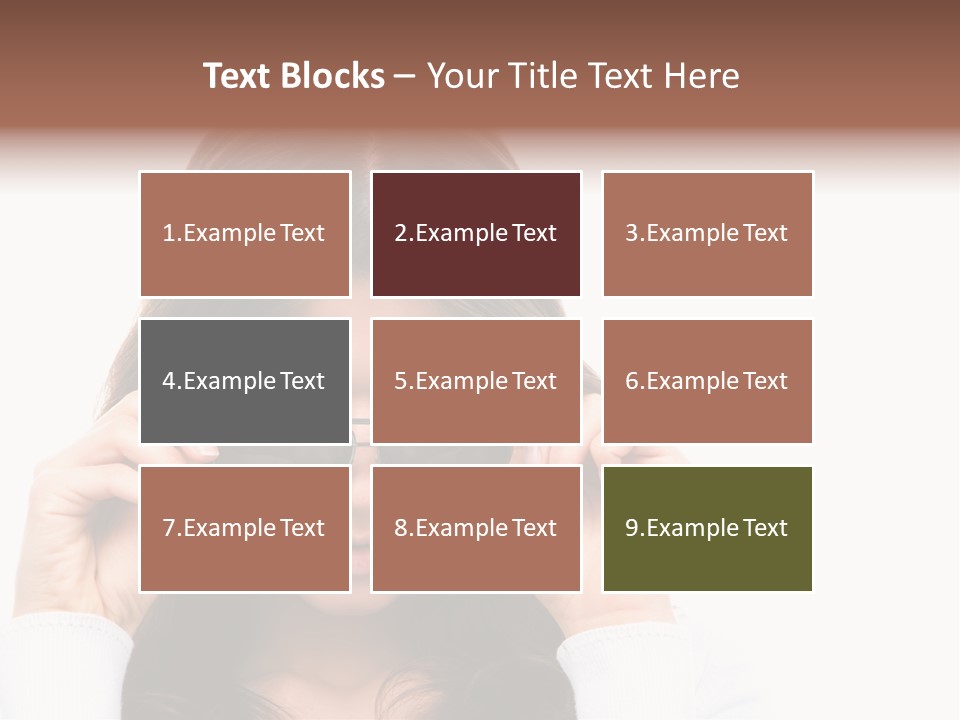 Text Blocks – Your Title Text Here

1.Example Text

2.Example Text

3.Example Text

4.Example Text

5.Example Text

6.Example Text

7.Example Text

8.Example Text

9.Example Text